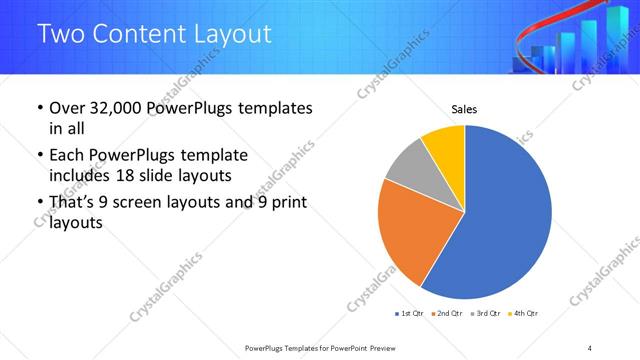 Two Content Layout

• Over 32,000 PowerPlugs templates in all

• Each PowerPlugs template includes 18 slide layouts

• That's 9 screen layouts and 9 print layouts

Sales

1st Qtr 2nd Qtr 3rd Qtr 4th Qtr

CrystalGraphics

PowerPlugs Templates for PowerPoint Preview

4